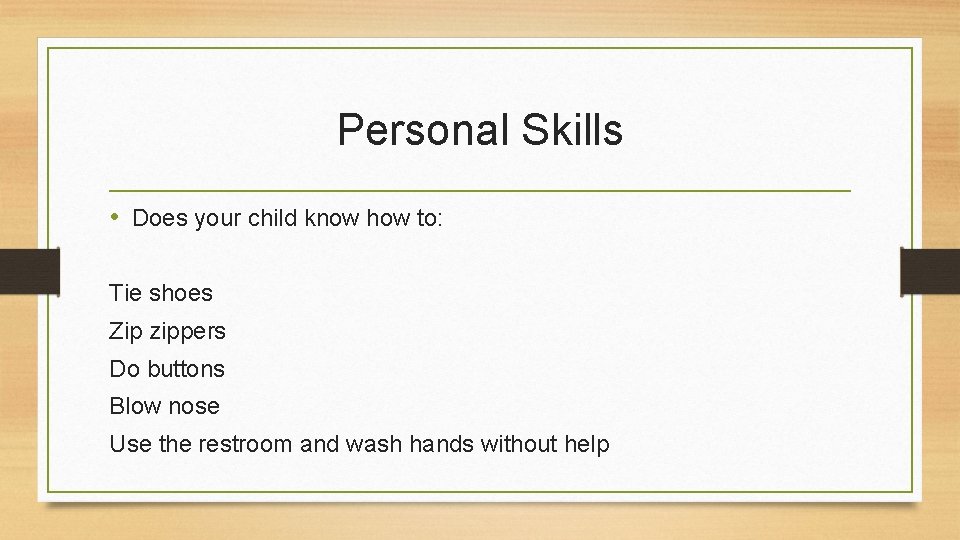 Personal Skills

• Does your child know how to:

Tie shoes
Zip zippers
Do buttons
Blow nose
Use the restroom and wash hands without help